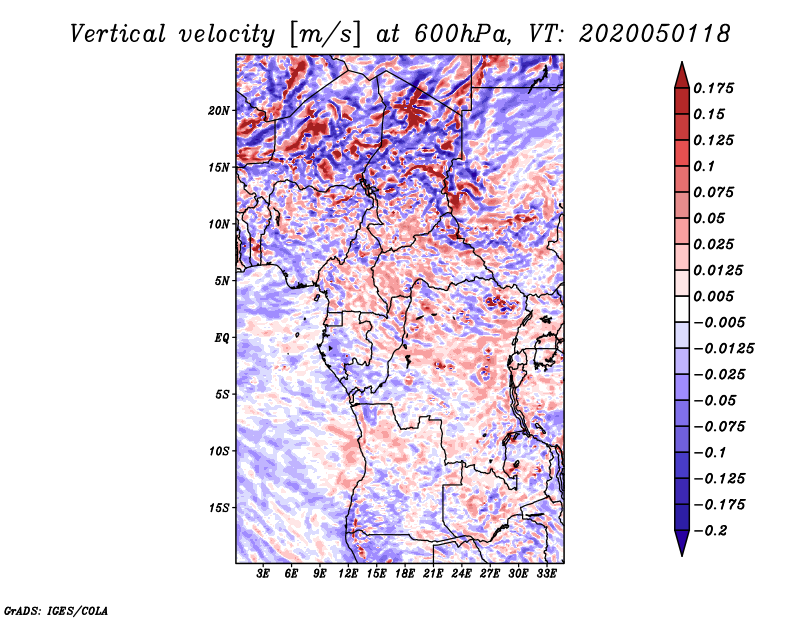 Vertical velocity [m/s] at 600hPa, VT: 2020050118

20N
15N
10N
5N
EQ
5S
10S
15S

3E 6E 9E 12E 15E 18E 21E 24E 27E 30E 33E

0.175
0.15
0.125
0.1
0.075
0.05
0.025
0.0125
0.005
−0.005
−0.0125
−0.025
−0.05
−0.075
−0.1
−0.125
−0.175
−0.2

GrADS: IGES/COLA